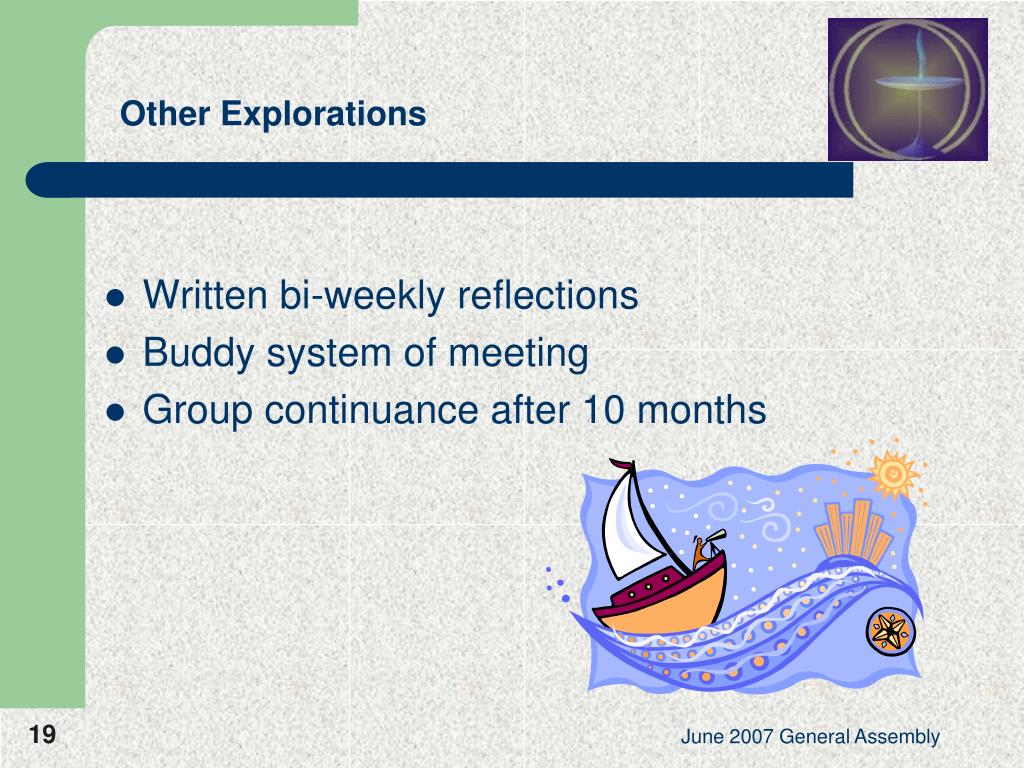 Other Explorations

- Written bi-weekly reflections
- Buddy system of meeting
- Group continuance after 10 months

19

June 2007 General Assembly